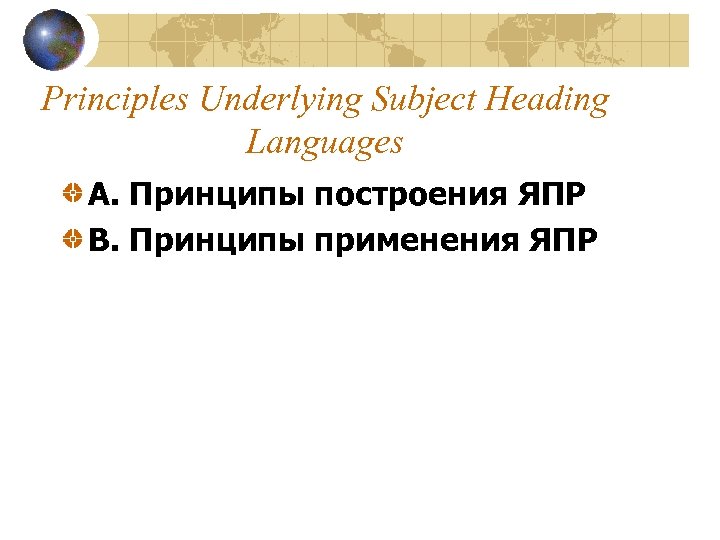 Principles Underlying Subject Heading Languages

А. Принципы построения ЯПР

В. Принципы применения ЯПР